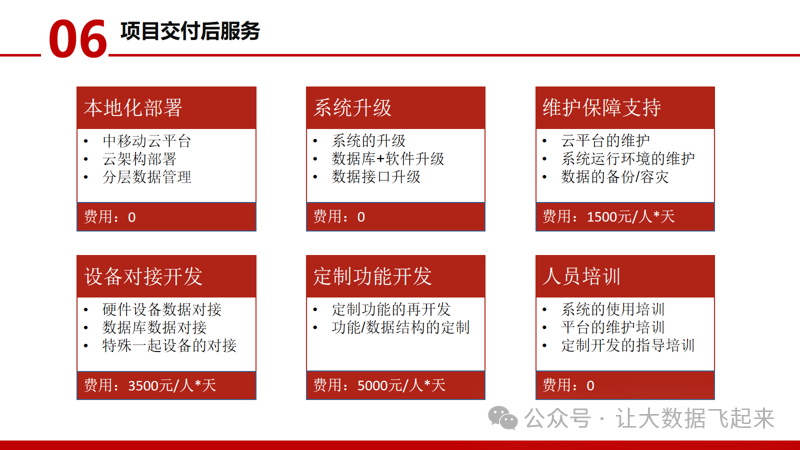 06 项目交付后服务

本地化部署
• 中移动云平台
• 云架构部署
• 分层数据管理
费用：0

系统升级
• 系统的升级
• 数据库+软件升级
• 数据接口升级
费用：0

维护保障支持
• 云平台的维护
• 系统运行环境的维护
• 数据的备份/容灾
费用：1500元/人*天

设备对接开发
• 硬件设备数据对接
• 数据库数据对接
• 特殊一起设备的对接
费用：3500元/人*天

定制功能开发
• 定制功能的再开发
• 功能/数据结构的定制
费用：5000元/人*天

人员培训
• 系统的使用培训
• 平台的维护培训
• 定制开发的指导培训
费用：0

公众号 · 让大数据飞起来